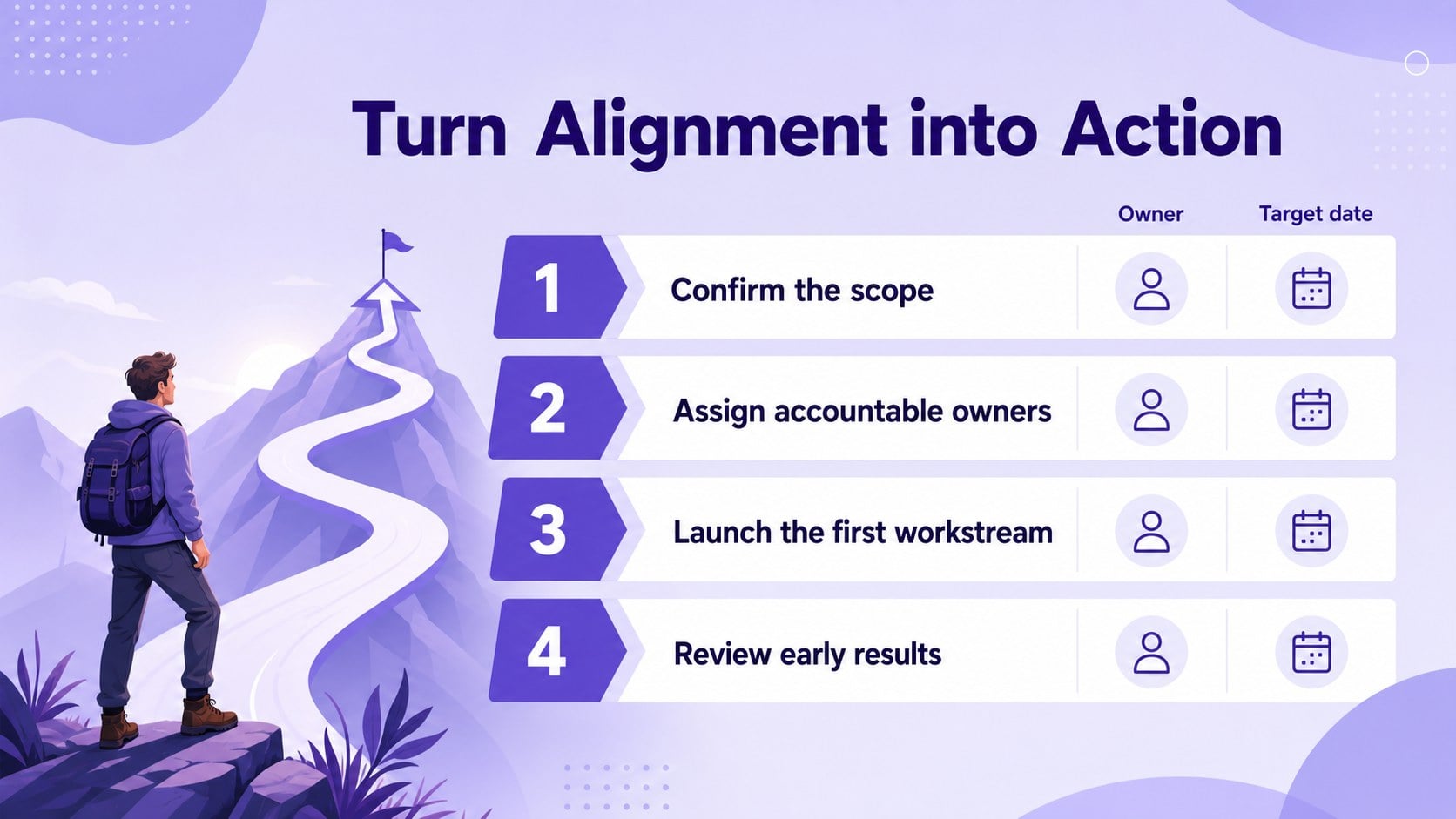 Turn Alignment into Action

Owner

Target date

1

Confirm the scope

2

Assign accountable owners

3

Launch the first workstream

4

Review early results